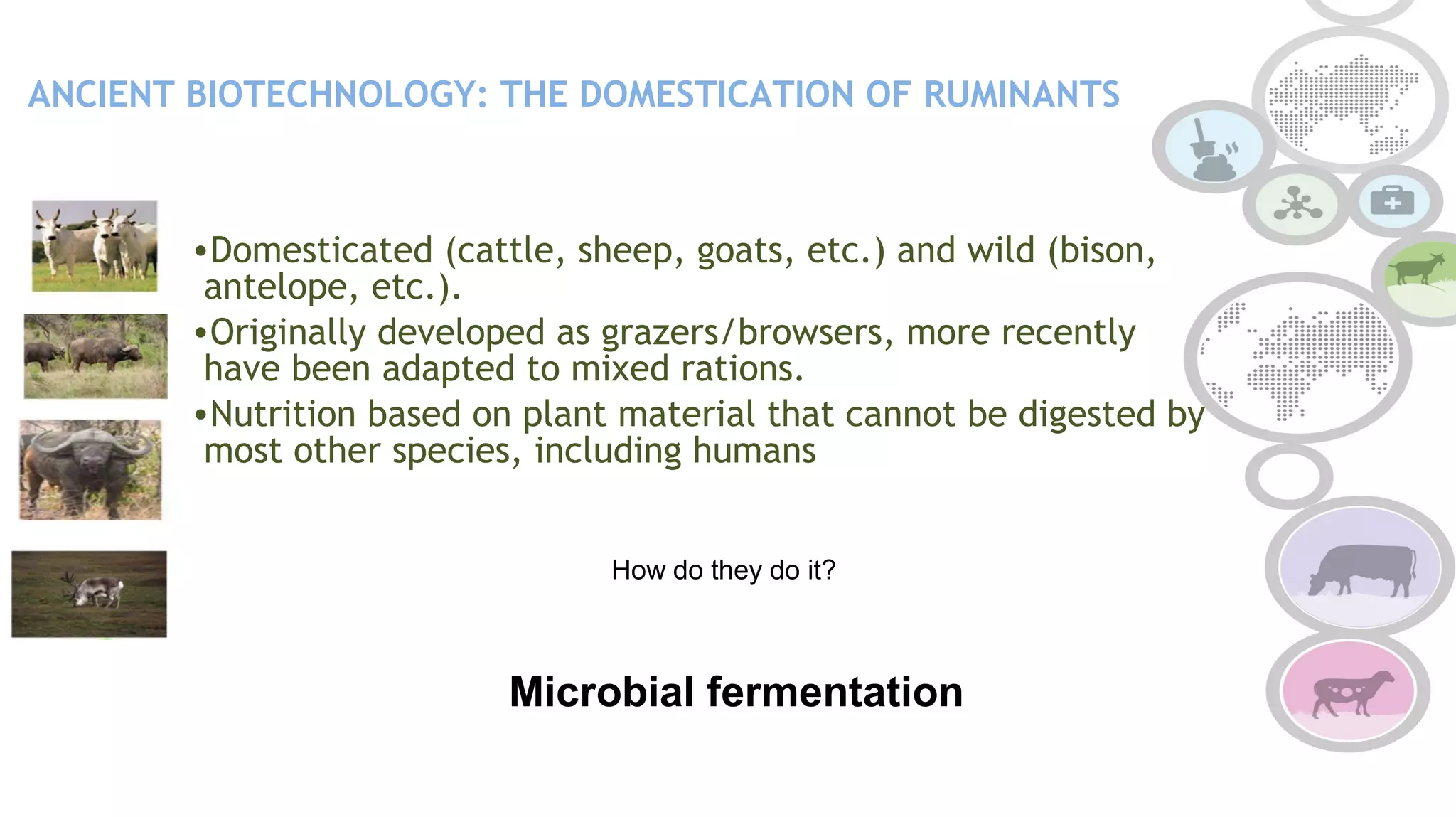 ANCIENT BIOTECHNOLOGY: THE DOMESTICATION OF RUMINANTS

•Domesticated (cattle, sheep, goats, etc.) and wild (bison, antelope, etc.).

•Originally developed as grazers/browsers, more recently have been adapted to mixed rations.

•Nutrition based on plant material that cannot be digested by most other species, including humans

How do they do it?

Microbial fermentation